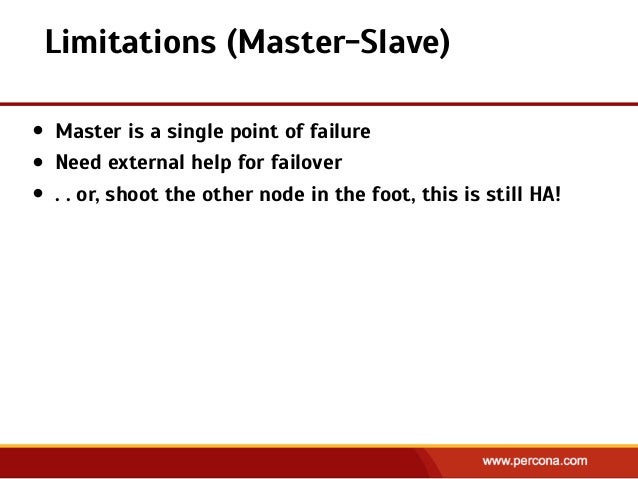 Limitations (Master-Slave)

- Master is a single point of failure
- Need external help for failover
- . . or, shoot the other node in the foot, this is still HA!

www.percona.com